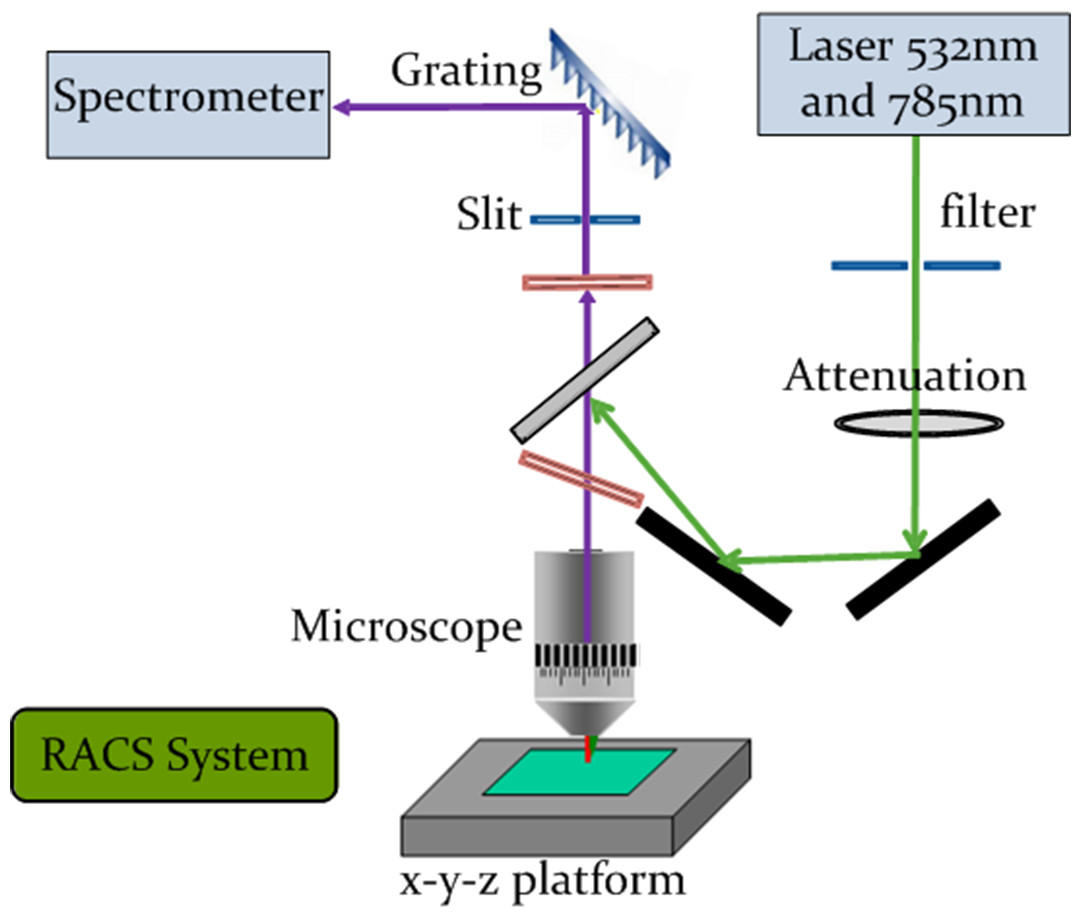 Spectrometer

Grating

Laser 532nm and 785nm

Slit

filter

Attenuation

Microscope

RACS System

x-y-z platform